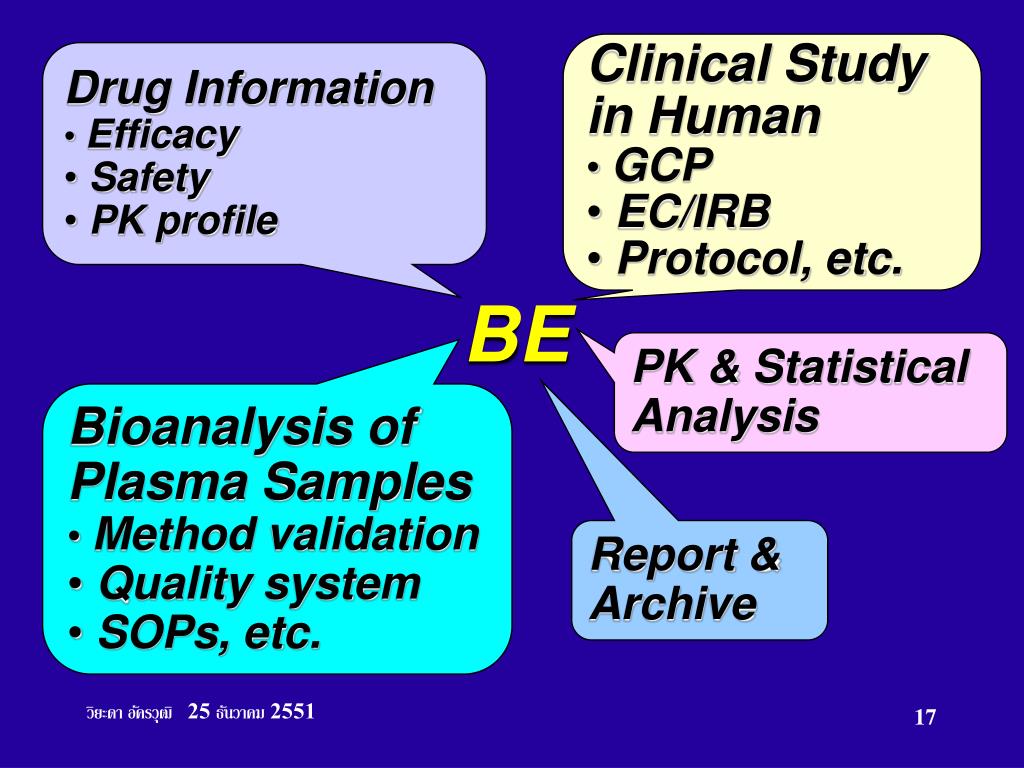 Drug Information
• Efficacy
• Safety
• PK profile

Clinical Study in Human
• GCP
• EC/IRB
• Protocol, etc.

BE

PK & Statistical Analysis

Bioanalysis of Plasma Samples
• Method validation
• Quality system
• SOPs, etc.

Report & Archive

วิยะดา อัครวุฒิ 25 ธันวาคม 2551

17